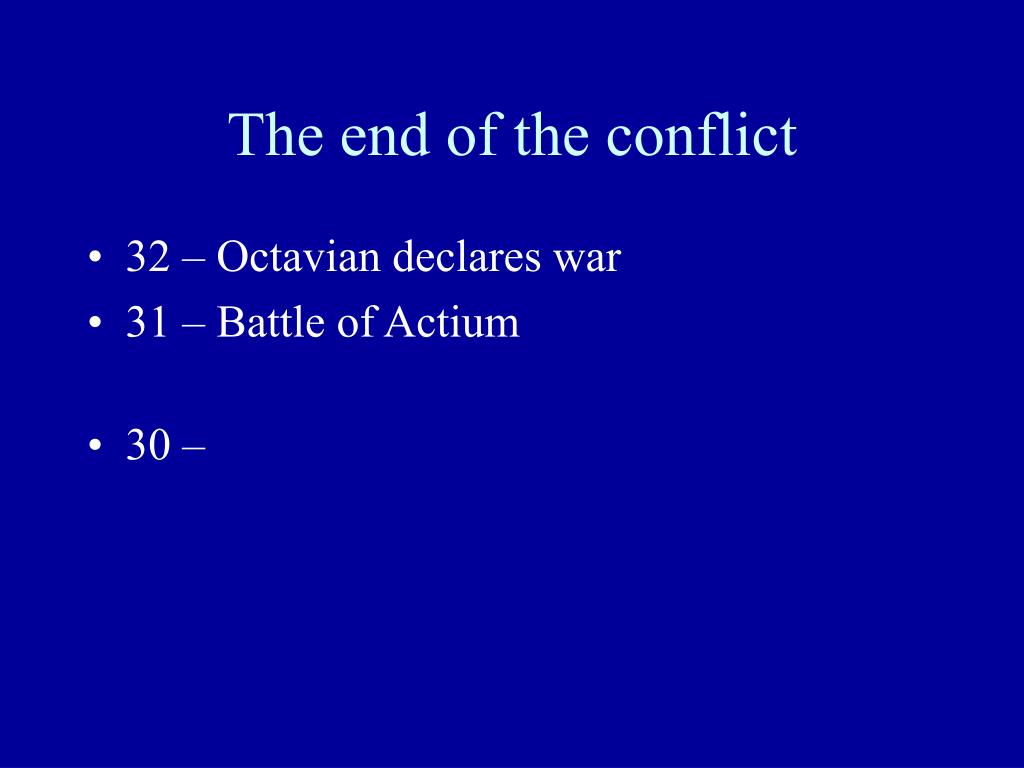 The end of the conflict

• 32 – Octavian declares war
• 31 – Battle of Actium

• 30 –